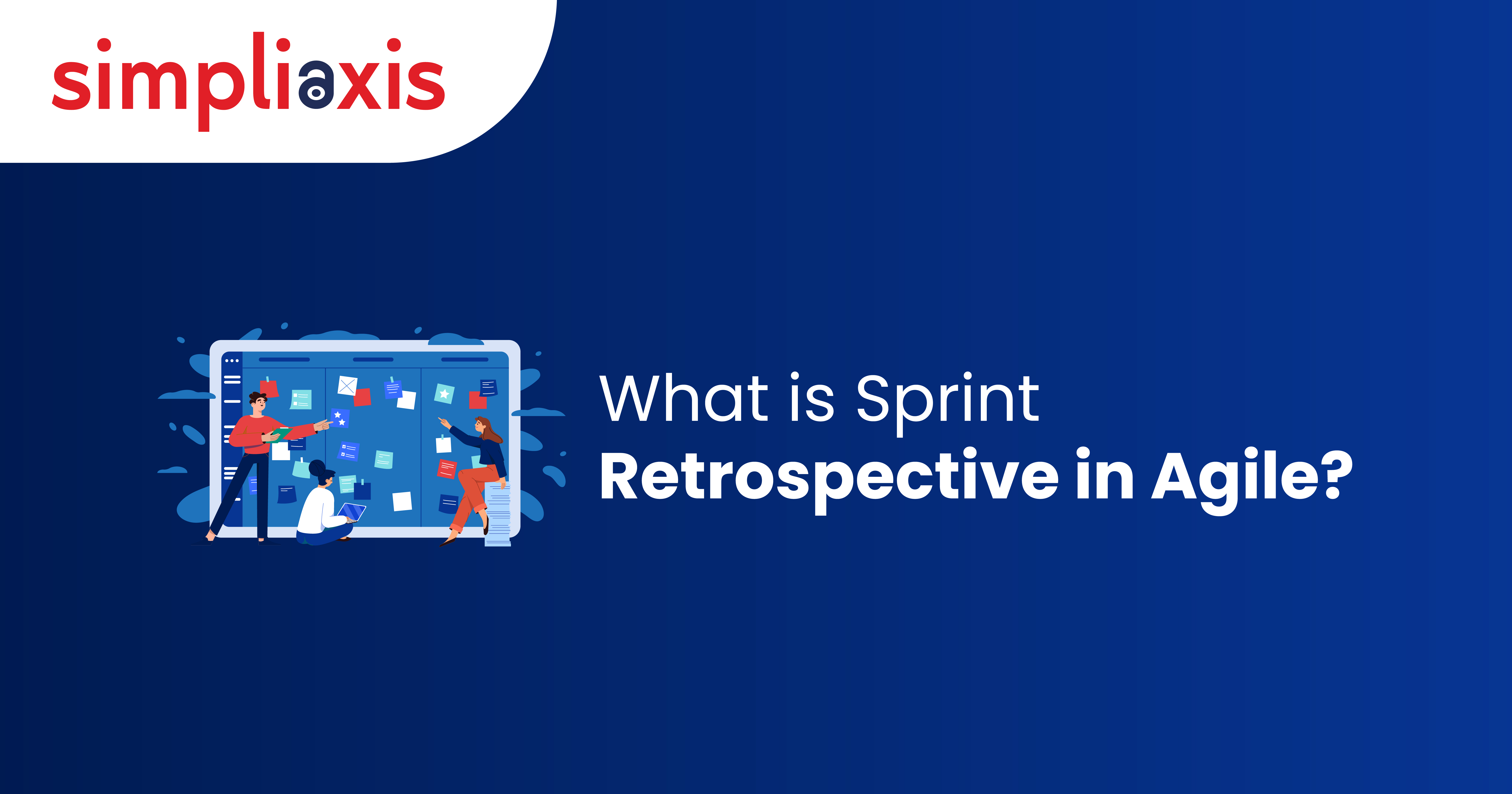 simpliaxis

What is Sprint
Retrospective in Agile?